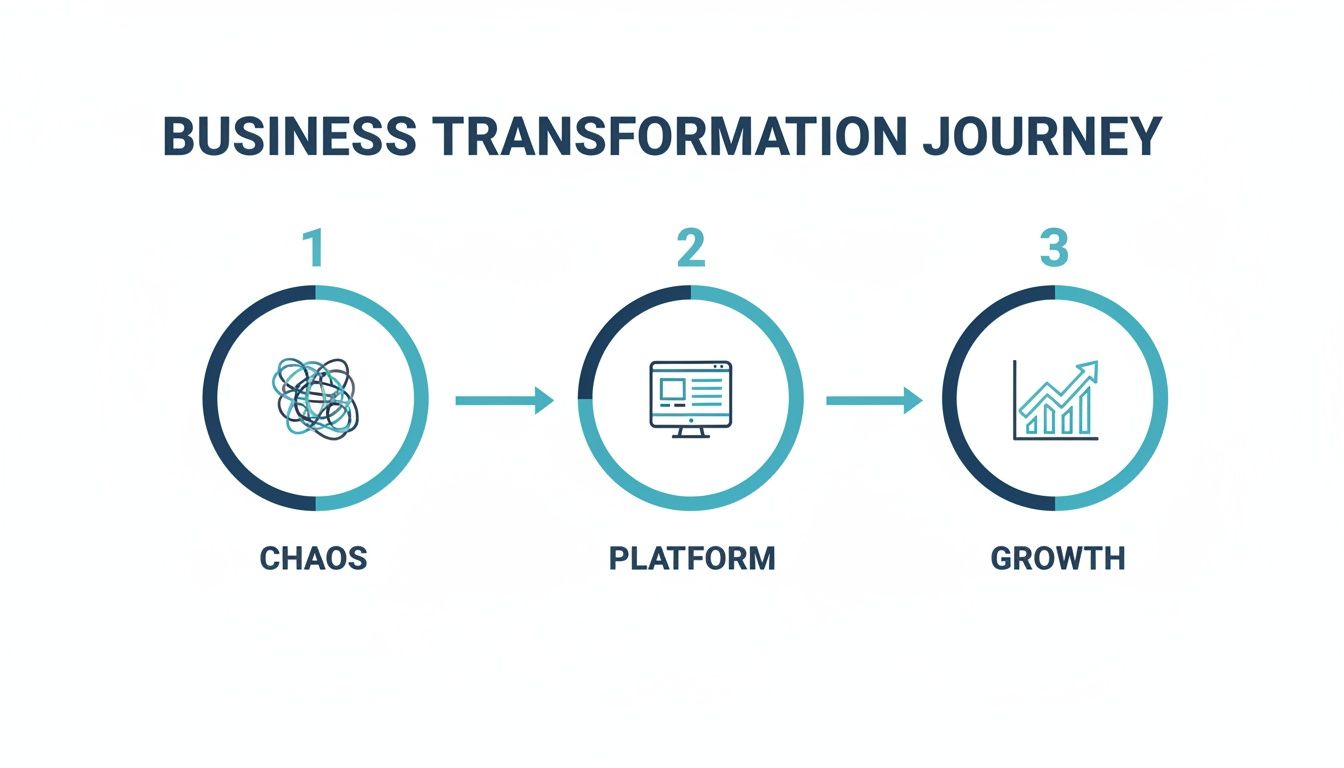 BUSINESS TRANSFORMATION JOURNEY

1

CHAOS

2

PLATFORM

3

GROWTH